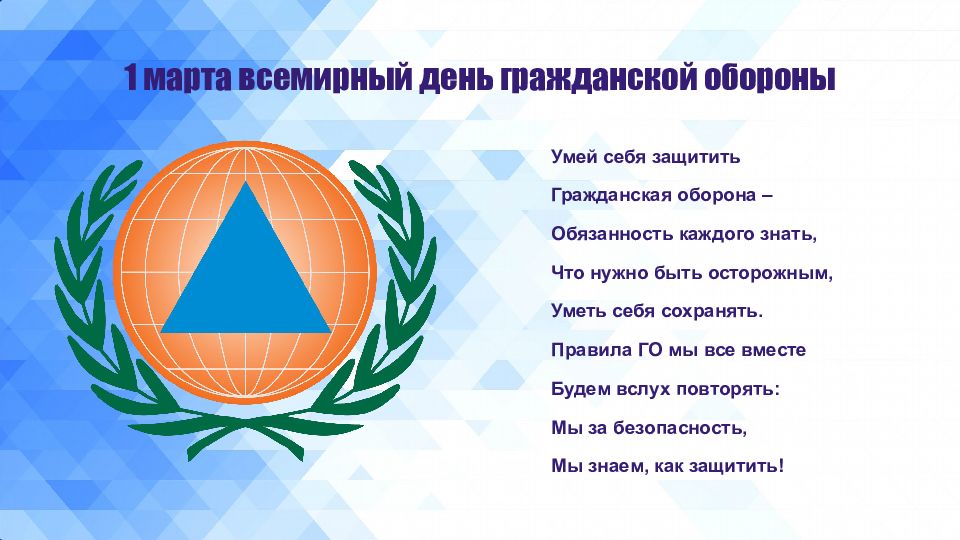 1 марта всемирный день гражданской обороны

Умей себя защитить

Гражданская оборона –

Обязанность каждого знать,

Что нужно быть осторожным,

Уметь себя сохранять.

Правила ГО мы все вместе

Будем вслух повторять:

Мы за безопасность,

Мы знаем, как защитить!